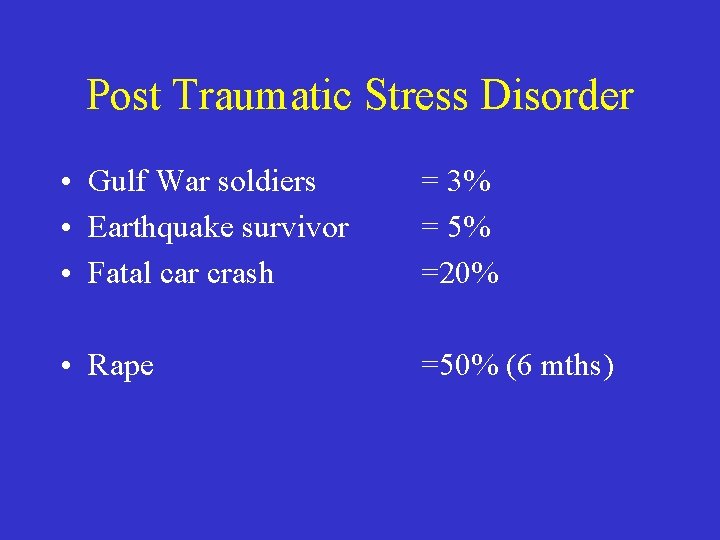 Post Traumatic Stress Disorder

• Gulf War soldiers = 3%
• Earthquake survivor = 5%
• Fatal car crash =20%

• Rape =50% (6 mths)